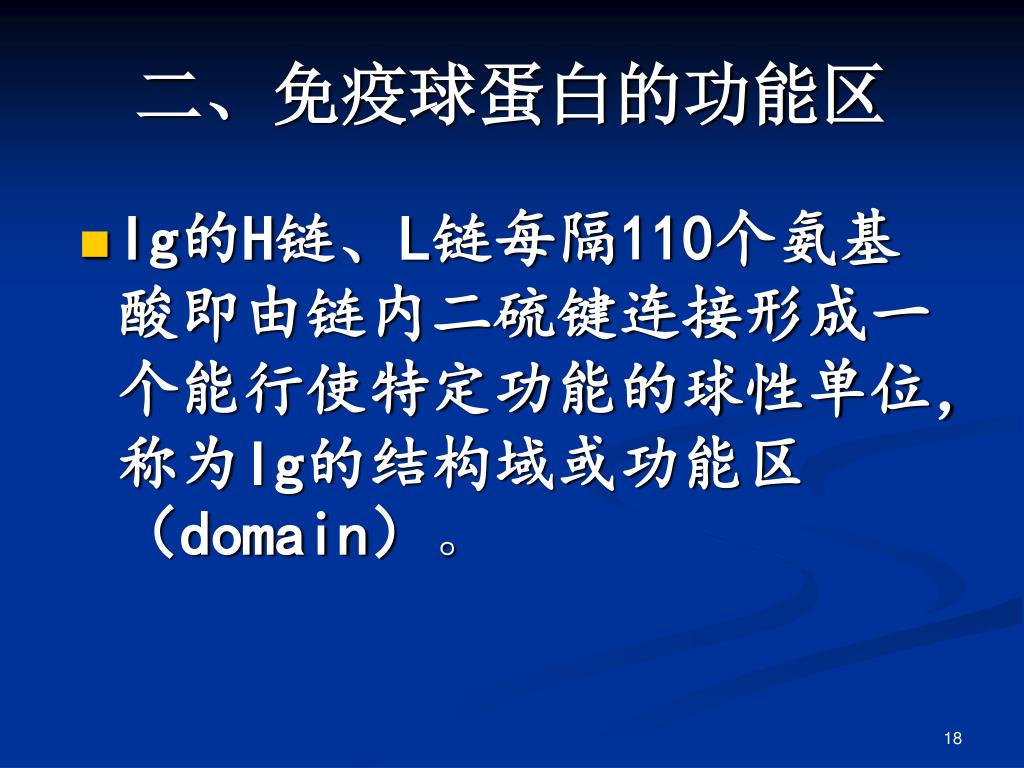 二、免疫球蛋白的功能区

Ig的H链、L链每隔110个氨基酸即由链内二硫键连接形成一个能行使特定功能的球性单位，称为Ig的结构域或功能区（domain）。

18